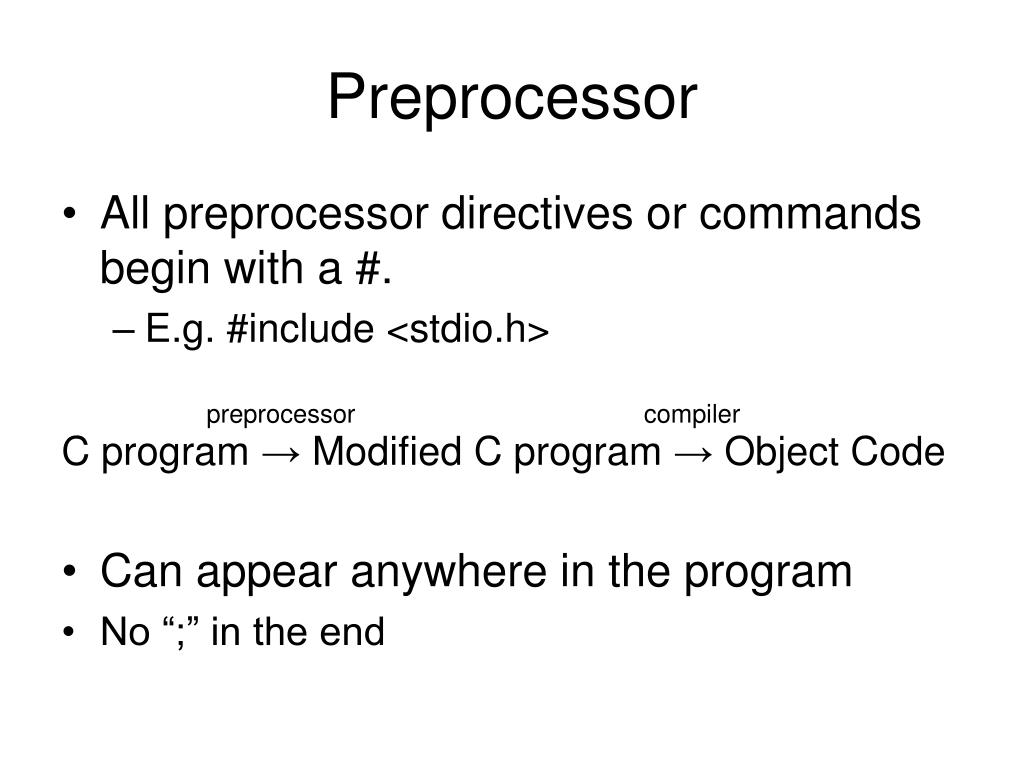 Preprocessor

• All preprocessor directives or commands begin with a #.
– E.g. #include <stdio.h>

preprocessor compiler
C program → Modified C program → Object Code

• Can appear anywhere in the program
• No “;” in the end